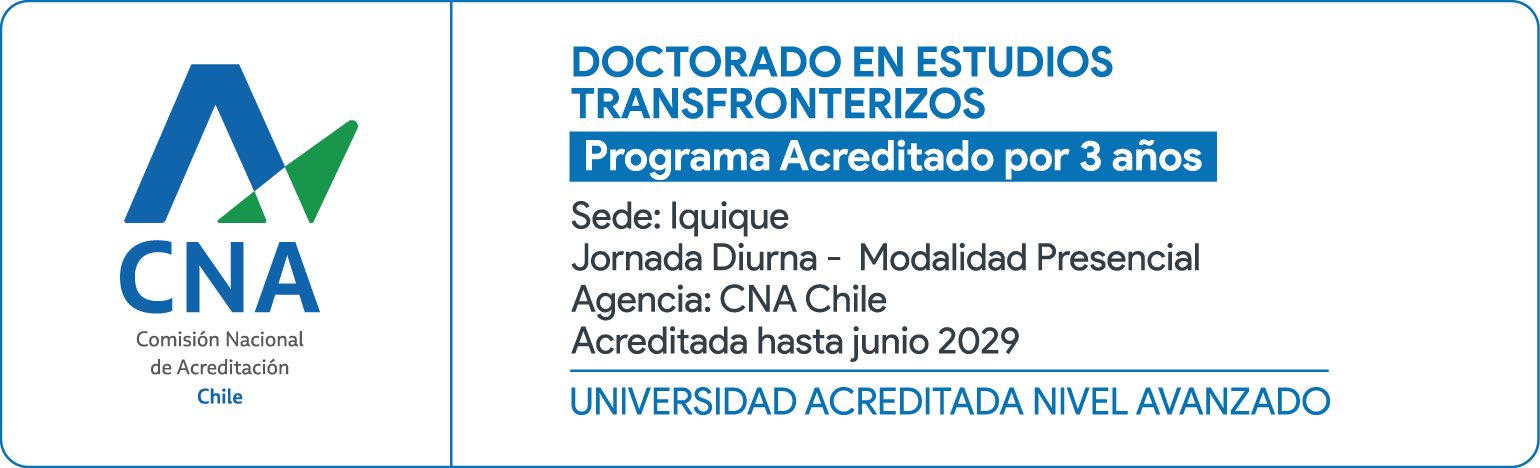 CNA
Comisión Nacional de Acreditación
Chile

DOCTORADO EN ESTUDIOS TRANSFRONTERIZOS
Programa Acreditado por 3 años
Sede: Iquique
Jornada Diurna - Modalidad Presencial
Agencia: CNA Chile
Acreditada hasta junio 2029
UNIVERSIDAD ACREDITADA NIVEL AVANZADO